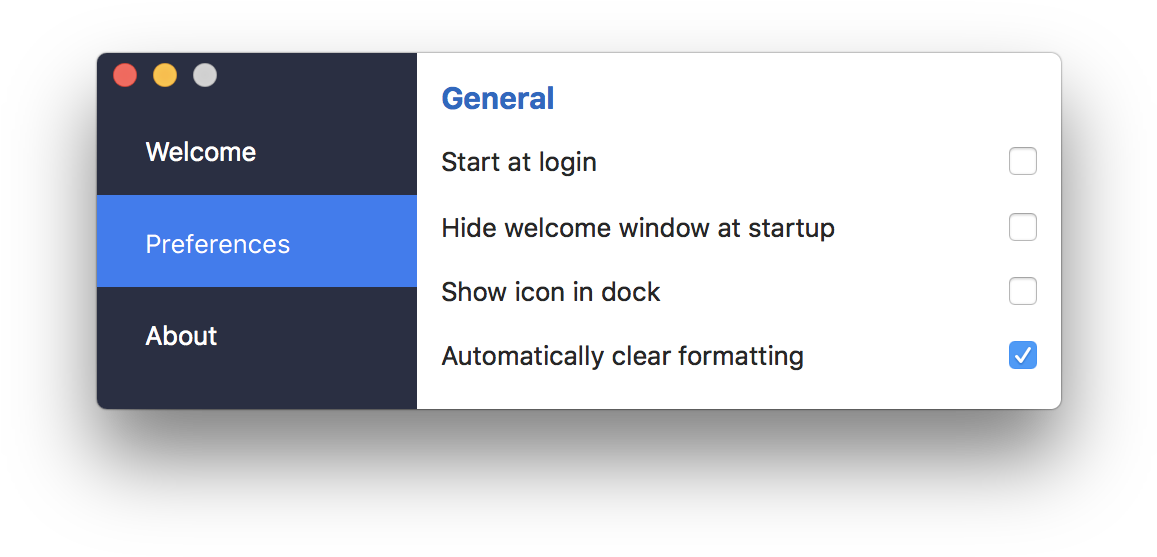 Welcome

Preferences

About

General

Start at login

Hide welcome window at startup

Show icon in dock

Automatically clear formatting